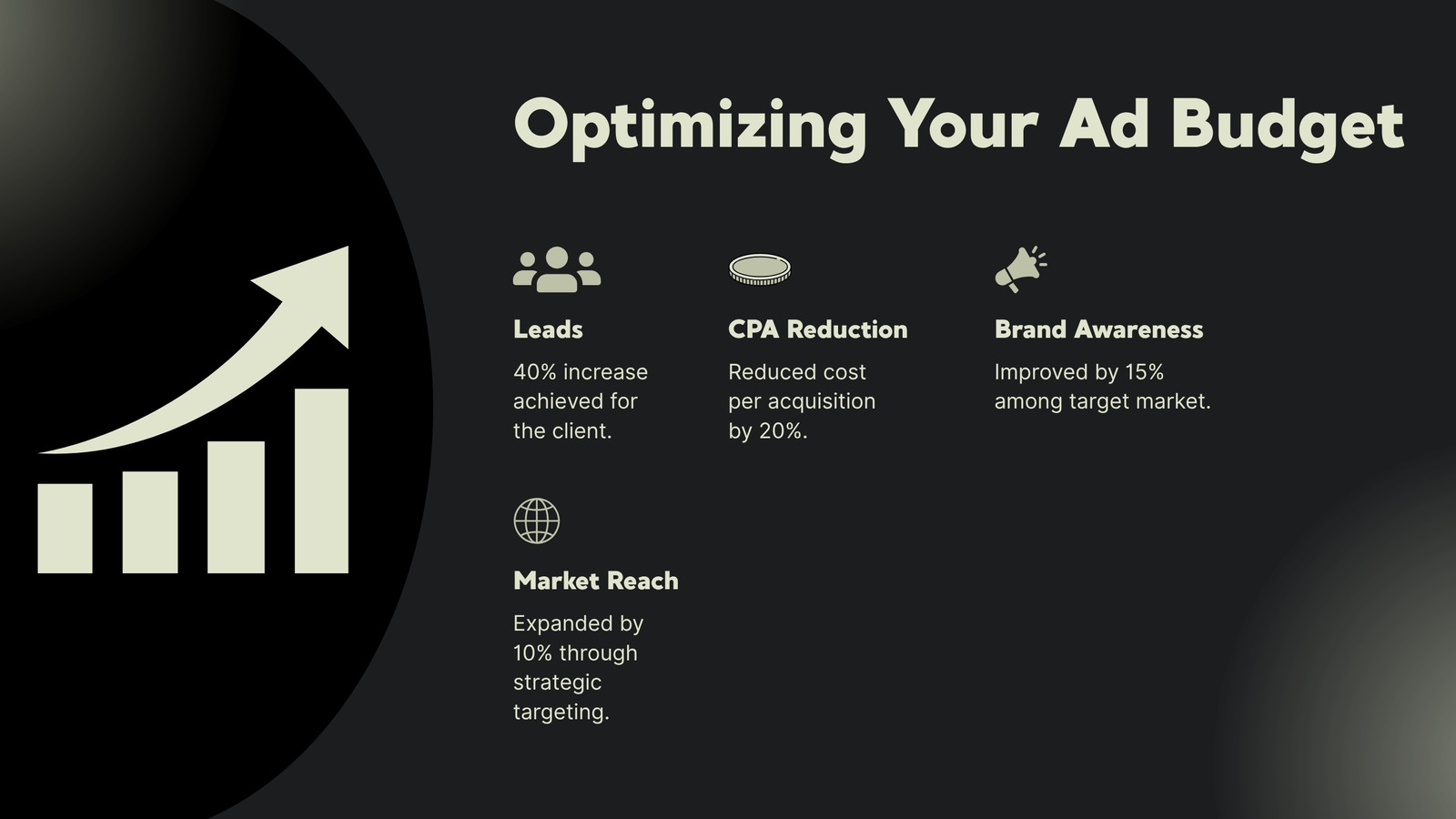 Optimizing Your Ad Budget

Leads

40% increase achieved for the client.

CPA Reduction

Reduced cost per acquisition by 20%.

Brand Awareness

Improved by 15% among target market.

Market Reach

Expanded by 10% through strategic targeting.